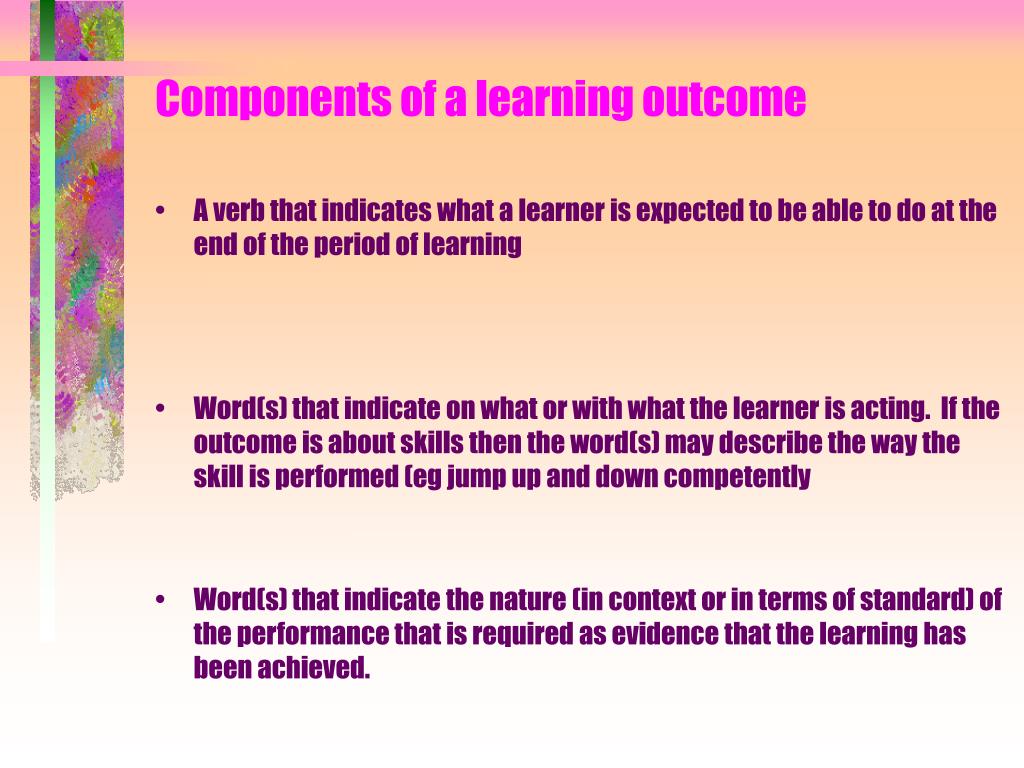 Components of a learning outcome

• A verb that indicates what a learner is expected to be able to do at the end of the period of learning

• Word(s) that indicate on what or with what the learner is acting. If the outcome is about skills then the word(s) may describe the way the skill is performed (eg jump up and down competently

• Word(s) that indicate the nature (in context or in terms of standard) of the performance that is required as evidence that the learning has been achieved.